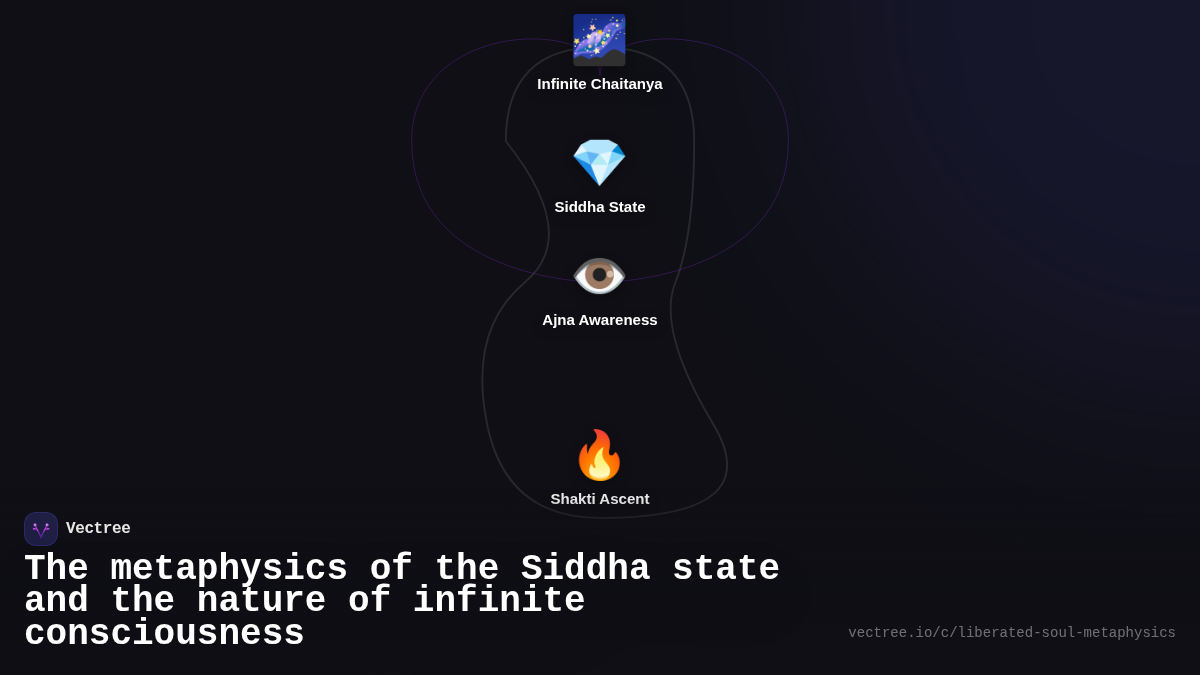 Infinite Chaitanya

Siddha State

Ajna Awareness

Shakti Ascent

Vectree

The metaphysics of the Siddha state and the nature of infinite consciousness

vectree.io/c/liberated-soul-metaphysics